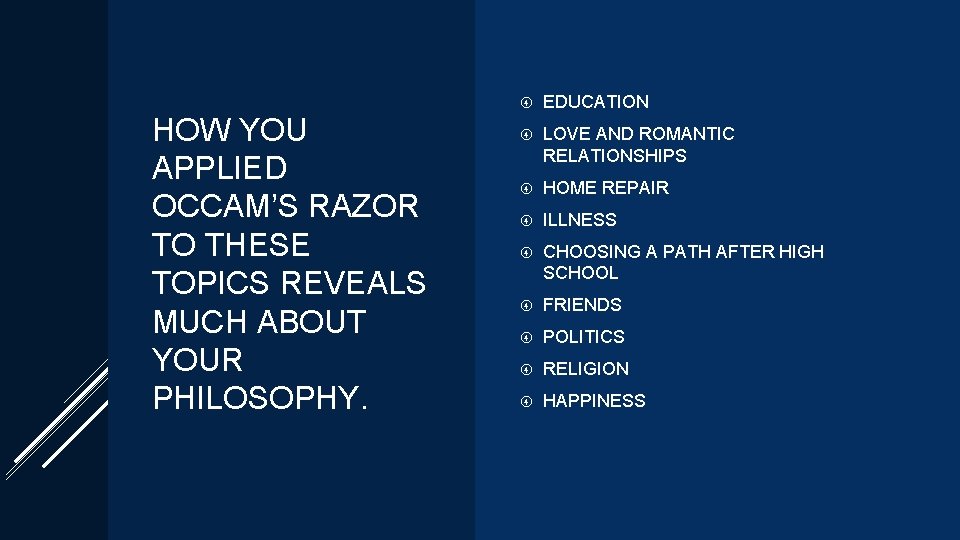 HOW YOU APPLIED OCCAM'S RAZOR TO THESE TOPICS REVEALS MUCH ABOUT YOUR PHILOSOPHY.

EDUCATION
LOVE AND ROMANTIC RELATIONSHIPS
HOME REPAIR
ILLNESS
CHOOSING A PATH AFTER HIGH SCHOOL
FRIENDS
POLITICS
RELIGION
HAPPINESS